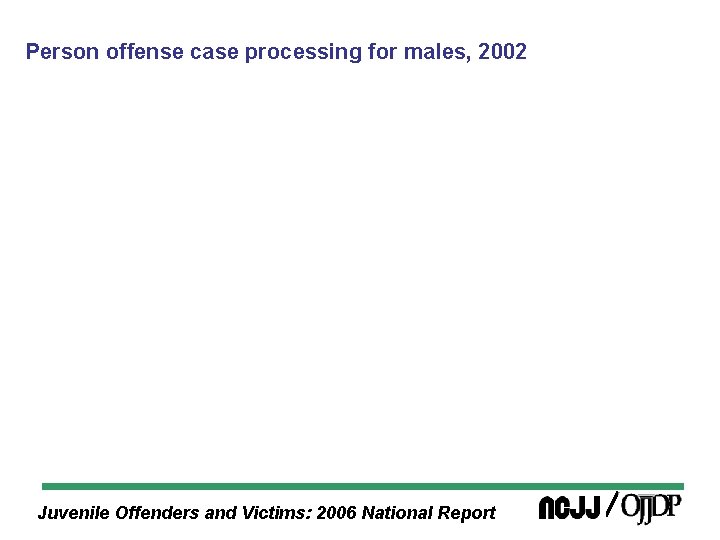 Person offense case processing for males, 2002

Juvenile Offenders and Victims: 2006 National Report

NCJJ / OJJDP